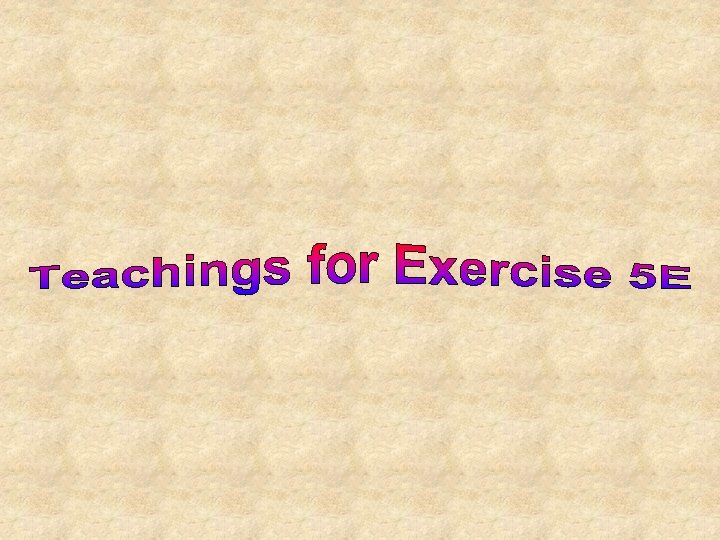 Teachings for Exercise 5E